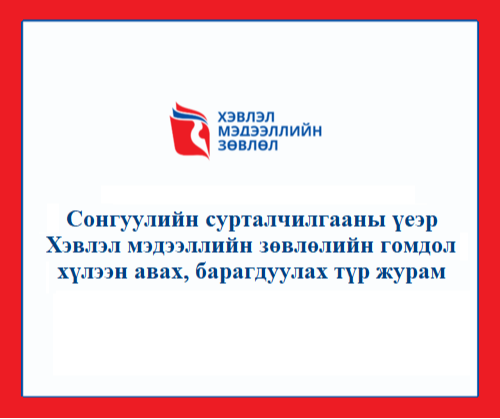 ХЭВЛЭЛ
МЭДЭЭЛЛИЙН
ЗӨВЛӨЛ

Сонгуулийн сурталчилгааны үеэр Хэвлэл мэдээллийн зөвлөлийн гомдол хүлээн авах, барагдуулах түр журам